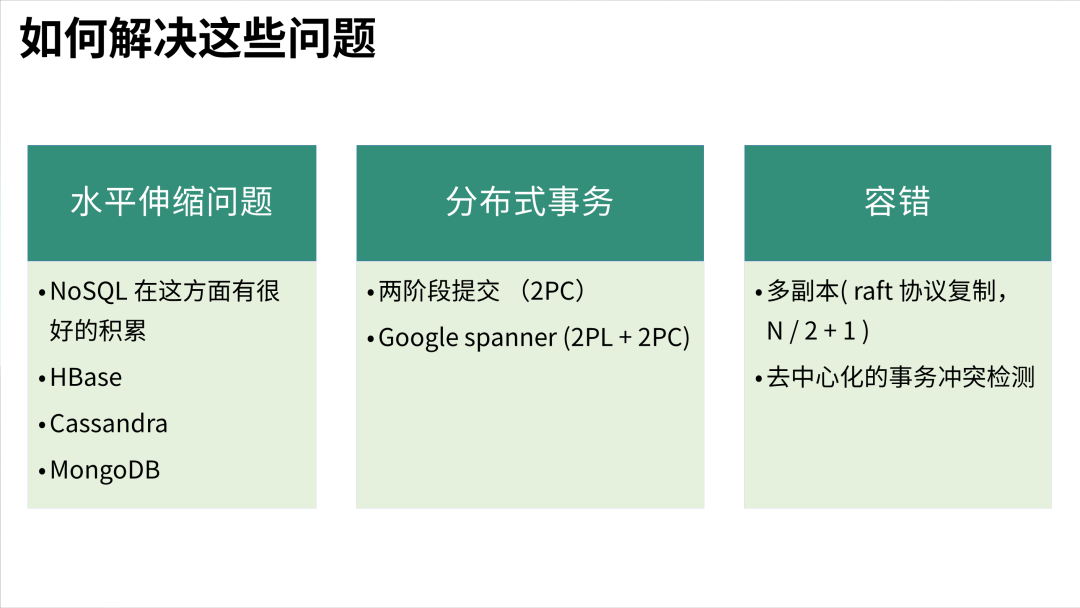 如何解决这些问题

水平伸缩问题

• NoSQL 在这方面有很好的积累
• HBase
• Cassandra
• MongoDB

分布式事务

• 两阶段提交 （2PC）
• Google spanner (2PL + 2PC)

容错

• 多副本( raft 协议复制，N / 2 + 1 )
• 去中心化的事务冲突检测